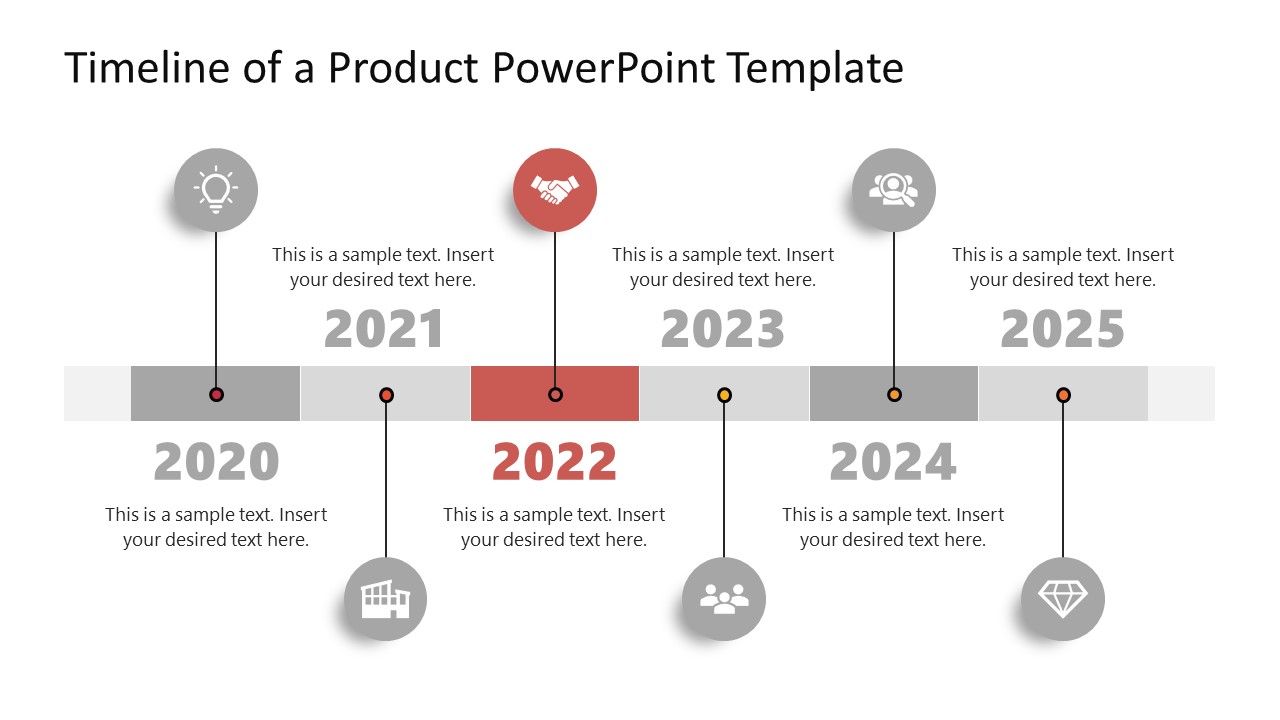 Timeline of a Product PowerPoint Template

This is a sample text. Insert your desired text here.

2021

This is a sample text. Insert your desired text here.

2023

This is a sample text. Insert your desired text here.

2025

2020

This is a sample text. Insert your desired text here.

2022

This is a sample text. Insert your desired text here.

2024

This is a sample text. Insert your desired text here.